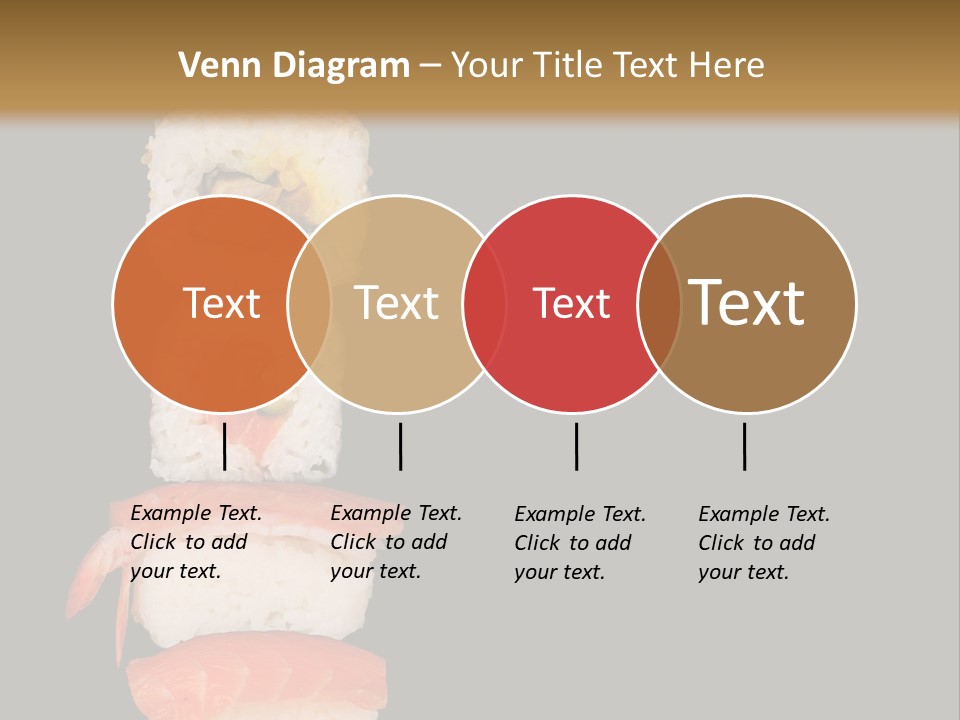 Venn Diagram – Your Title Text Here

Text

Text

Text

Text

Example Text. Click to add your text.

Example Text. Click to add your text.

Example Text. Click to add your text.

Example Text. Click to add your text.